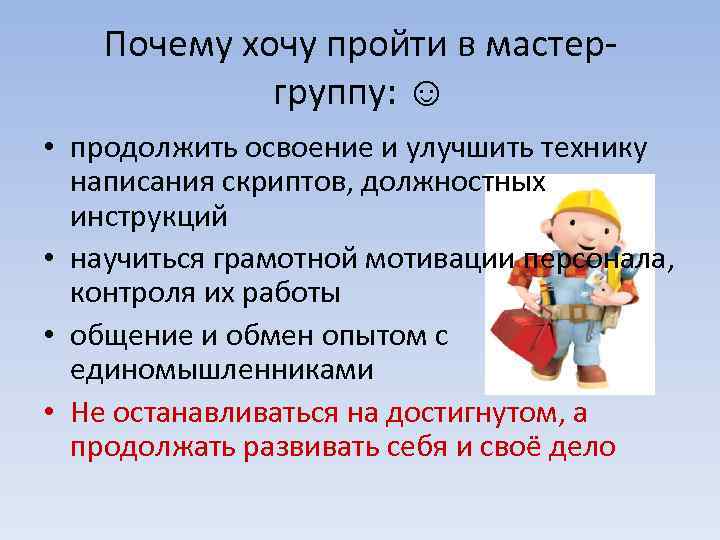 Почему хочу пройти в мастер-группу: ☺

• продолжить освоение и улучшить технику написания скриптов, должностных инструкций
• научиться грамотной мотивации персонала, контроля их работы
• общение и обмен опытом с единомышленниками
• Не останавливаться на достигнутом, а продолжать развивать себя и своё дело